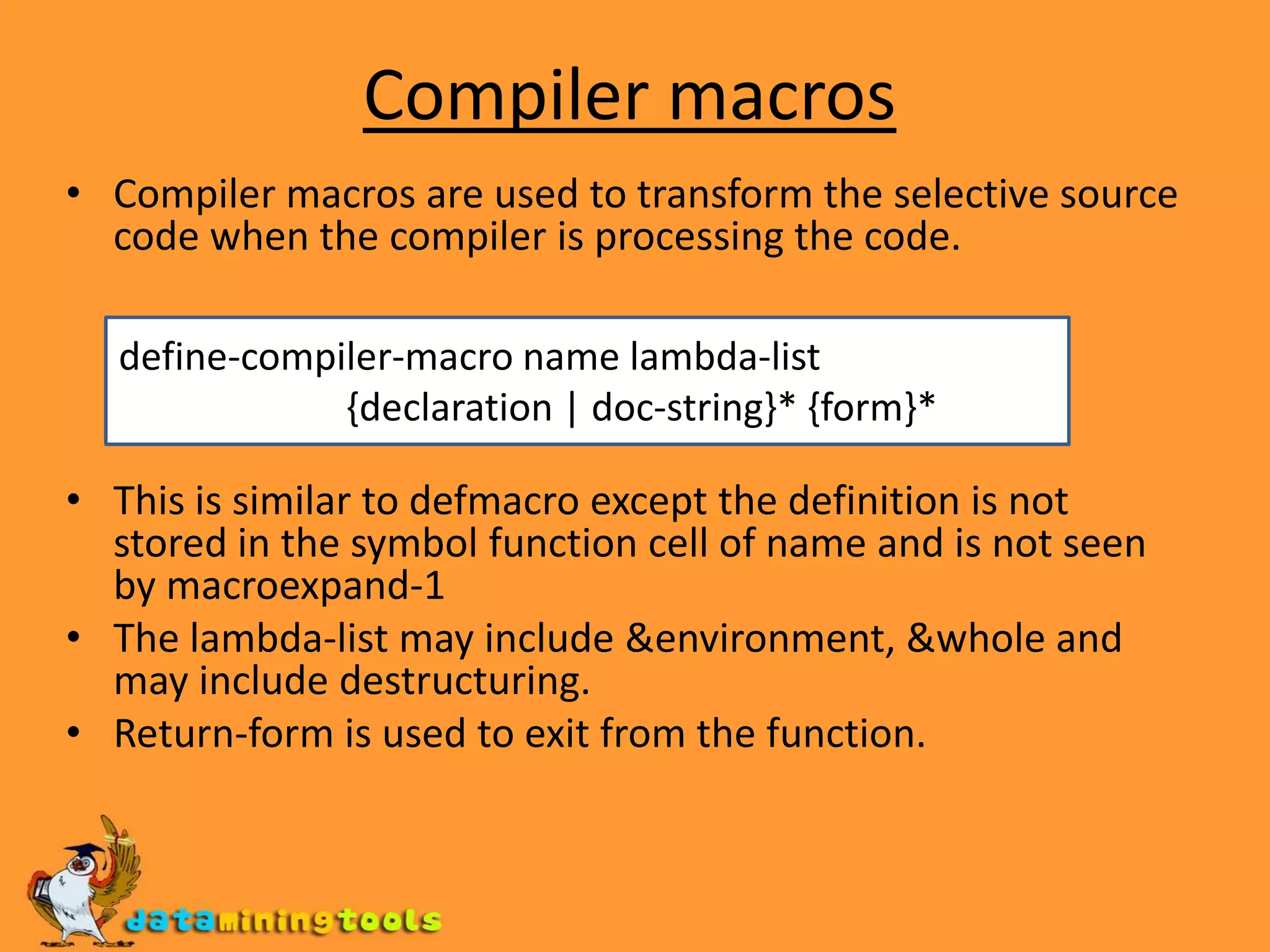 Compiler macros

• Compiler macros are used to transform the selective source code when the compiler is processing the code.

define-compiler-macro name lambda-list
{declaration | doc-string}* {form}*

• This is similar to defmacro except the definition is not stored in the symbol function cell of name and is not seen by macroexpand-1
• The lambda-list may include &environment, &whole and may include destructuring.
• Return-form is used to exit from the function.

dataminingtools